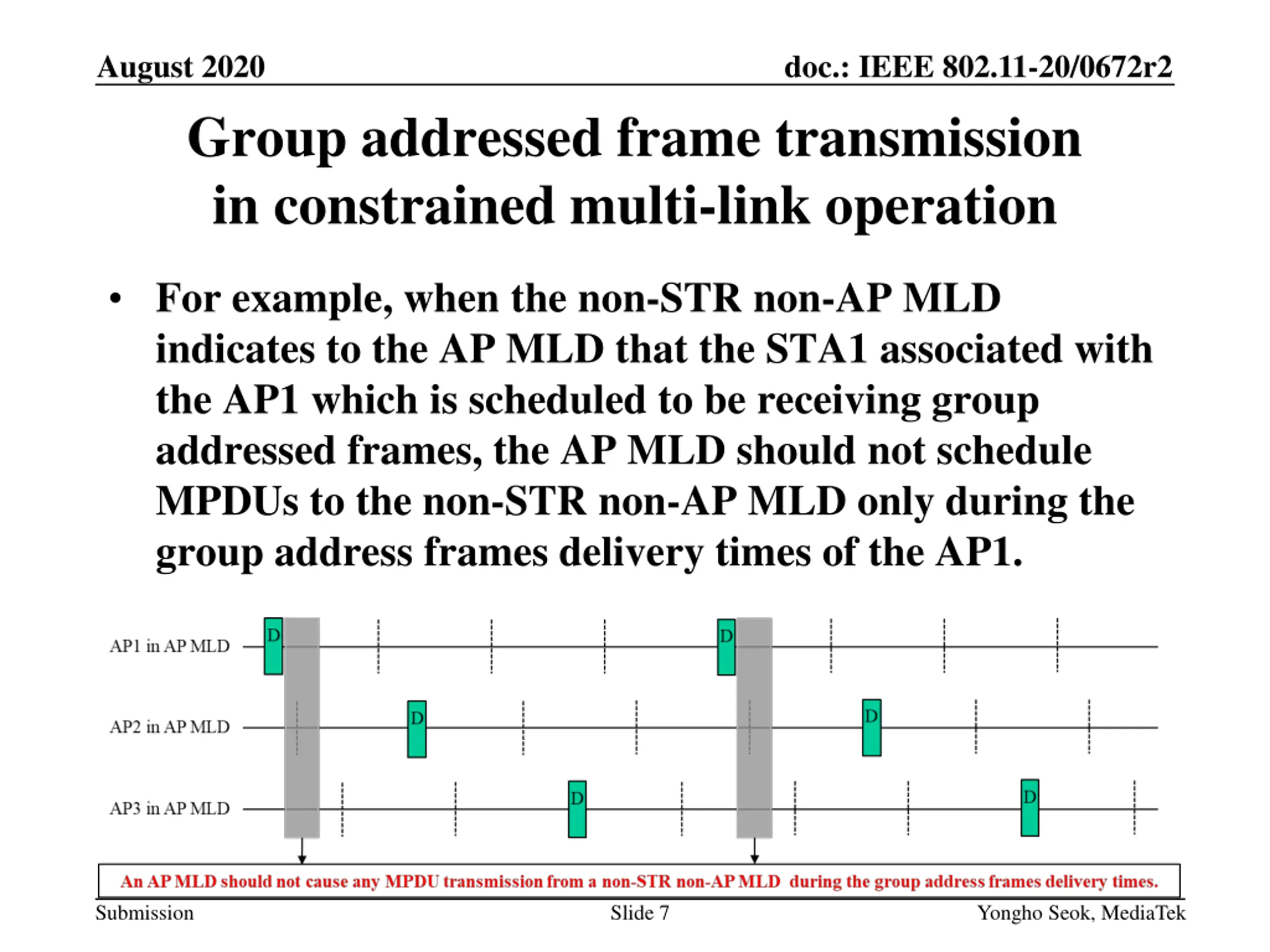 August 2020

doc.: IEEE 802.11-20/0672r2

Group addressed frame transmission in constrained multi-link operation

• For example, when the non-STR non-AP MLD indicates to the AP MLD that the STA1 associated with the AP1 which is scheduled to be receiving group addressed frames, the AP MLD should not schedule MPDUs to the non-STR non-AP MLD only during the group address frames delivery times of the AP1.

AP1 in AP MLD
D
D

AP2 in AP MLD
D
D

AP3 in AP MLD
D
D

An AP MLD should not cause any MPDU transmission from a non-STR non-AP MLD during the group address frames delivery times.

Submission

Slide 7

Yongho Seok, MediaTek